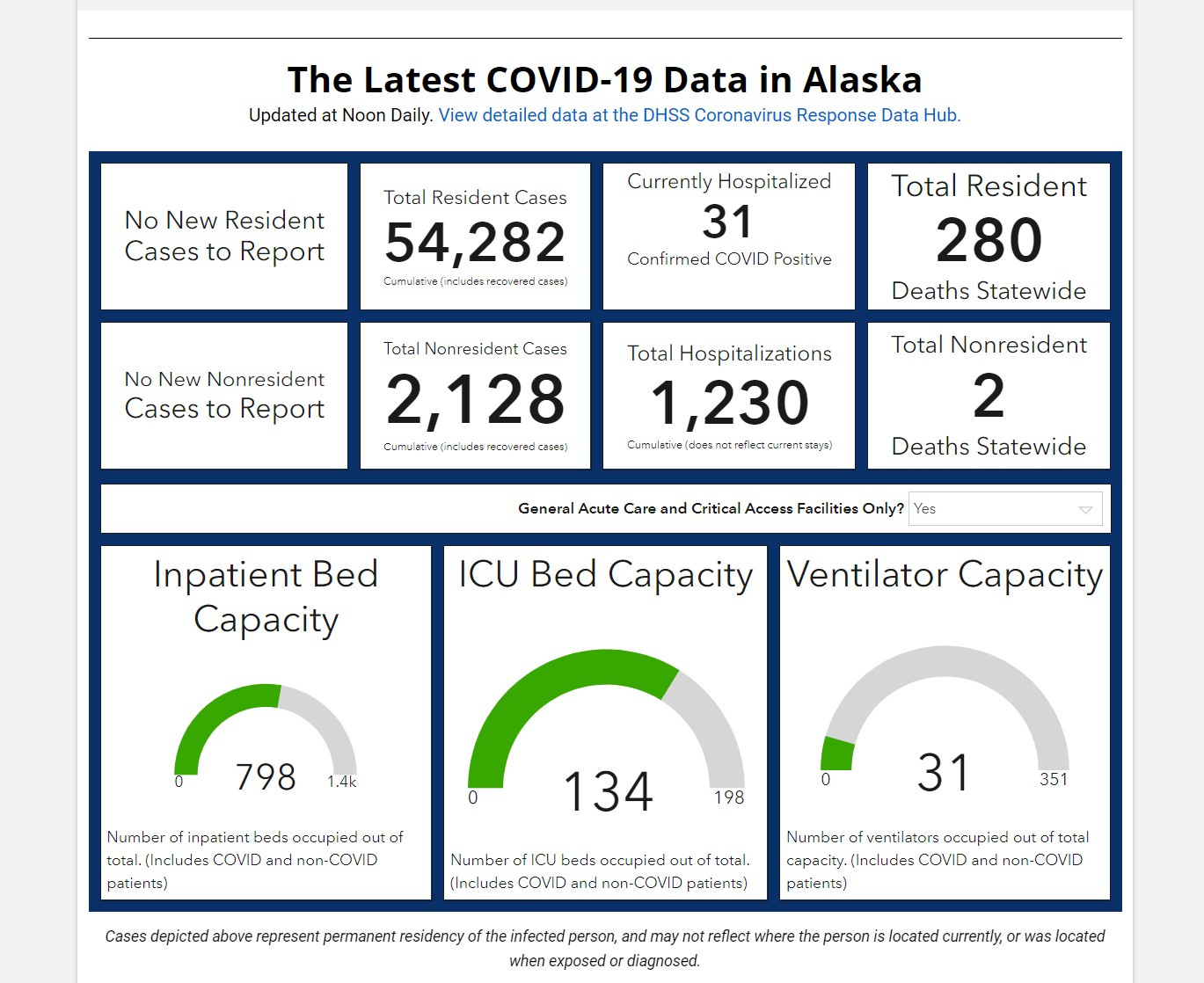 The Latest COVID-19 Data in Alaska

Updated at Noon Daily. View detailed data at the DHSS Coronavirus Response Data Hub.

No New Resident Cases to Report

Total Resident Cases
54,282
Cumulative (includes recovered cases)

Currently Hospitalized
31
Confirmed COVID Positive

Total Resident
280
Deaths Statewide

No New Nonresident Cases to Report

Total Nonresident Cases
2,128
Cumulative (includes recovered cases)

Total Hospitalizations
1,230
Cumulative (does not reflect current stays)

Total Nonresident
2
Deaths Statewide

General Acute Care and Critical Access Facilities Only? Yes

Inpatient Bed Capacity
0 798 1.4k
Number of inpatient beds occupied out of total. (Includes COVID and non-COVID patients)

ICU Bed Capacity
0 134 198
Number of ICU beds occupied out of total. (Includes COVID and non-COVID patients)

Ventilator Capacity
0 31 351
Number of ventilators occupied out of total capacity. (Includes COVID and non-COVID patients)

Cases depicted above represent permanent residency of the infected person, and may not reflect where the person is located currently, or was located when exposed or diagnosed.